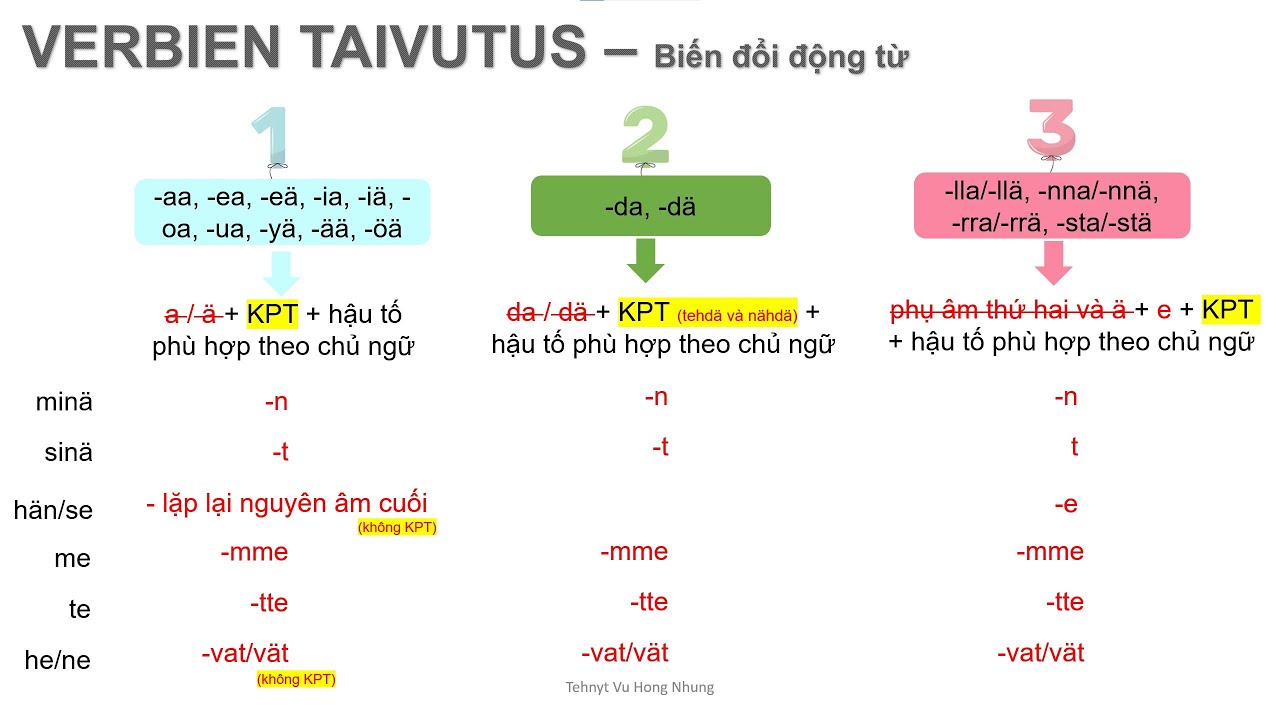 VERBIEN TAIVUTUS – Biến đổi động từ

1

-aa, -ea, -eä, -ia, -iä, -oa, -ua, -yä, -ää, -öä

a / ä + KPT + hậu tố phù hợp theo chủ ngữ

2

-da, -dä

da / dä + KPT (tehdä và nähdä) + hậu tố phù hợp theo chủ ngữ

3

-lla/-llä, -nna/-nnä, -rra/-rrä, -sta/-stä

phụ âm thứ hai và ä + e + KPT + hậu tố phù hợp theo chủ ngữ

| | 1 | 2 | 3 |
|---|---|---|---|
| minä | -n | -n | -n |
| sinä | -t | -t | t |
| hän/se | - lặp lại nguyên âm cuối (không KPT) | | -e |
| me | -mme | -mme | -mme |
| te | -tte | -tte | -tte |
| he/ne | -vat/vät (không KPT) | -vat/vät | -vat/vät |

Tehnyt Vu Hong Nhung